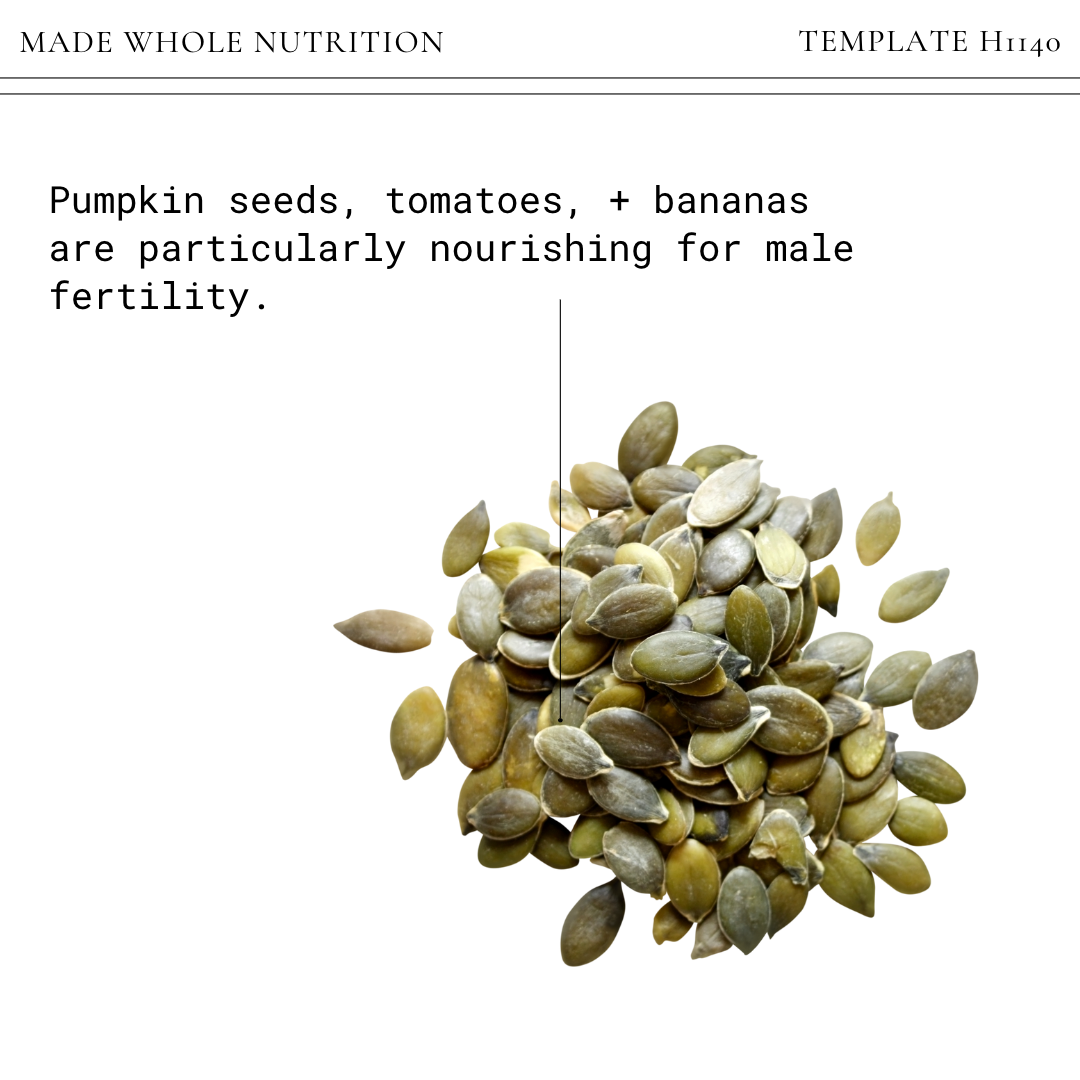 MADE WHOLE NUTRITION

TEMPLATE H1140

Pumpkin seeds, tomatoes, + bananas are particularly nourishing for male fertility.